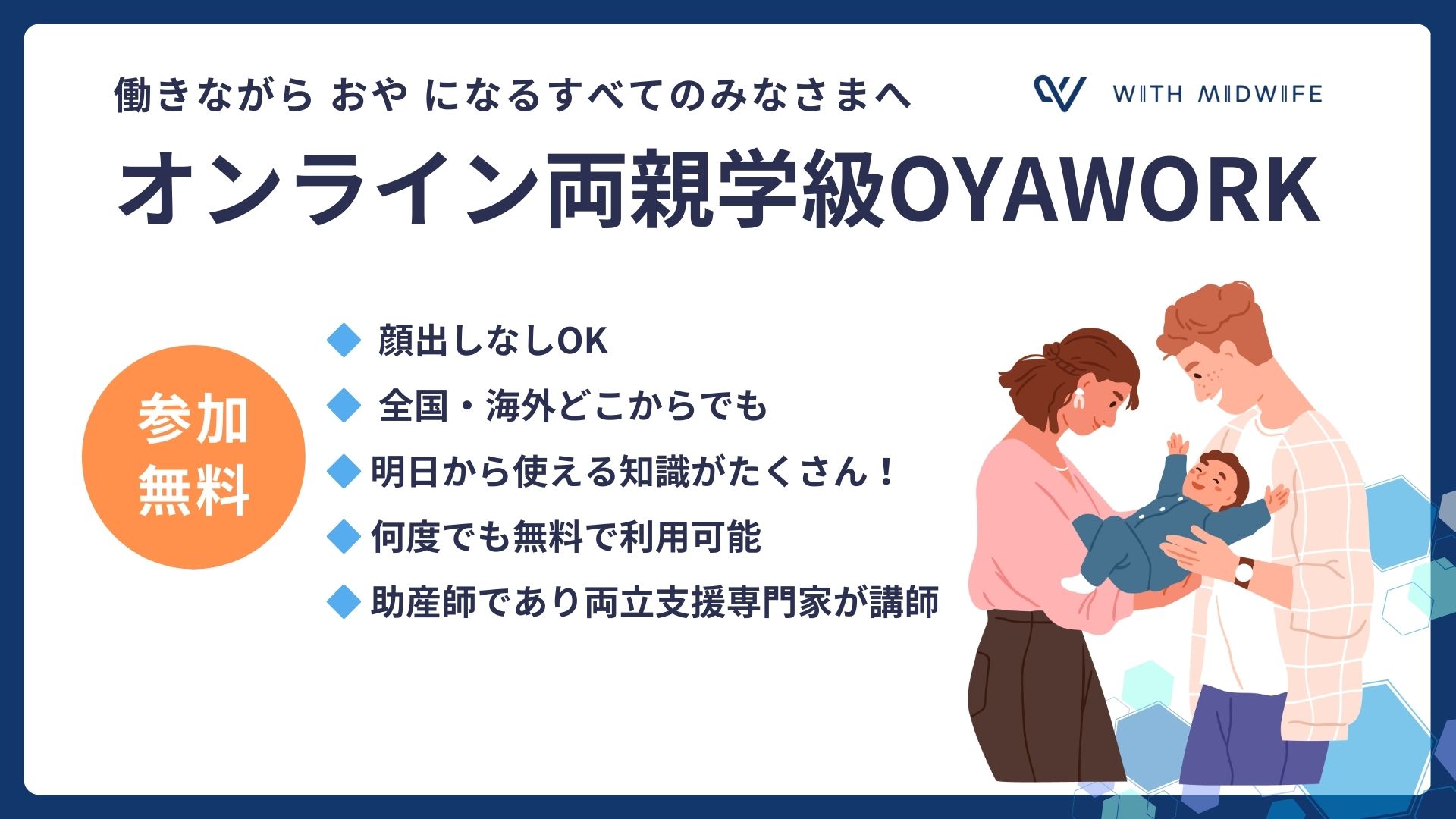 働きながら おや になるすべてのみなさまへ

WITH MIDWIFE

オンライン両親学級OYAWORK

参加無料

◆ 顔出しなしOK
◆ 全国・海外どこからでも
◆ 明日から使える知識がたくさん！
◆ 何度でも無料で利用可能
◆ 助産師であり両立支援専門家が講師